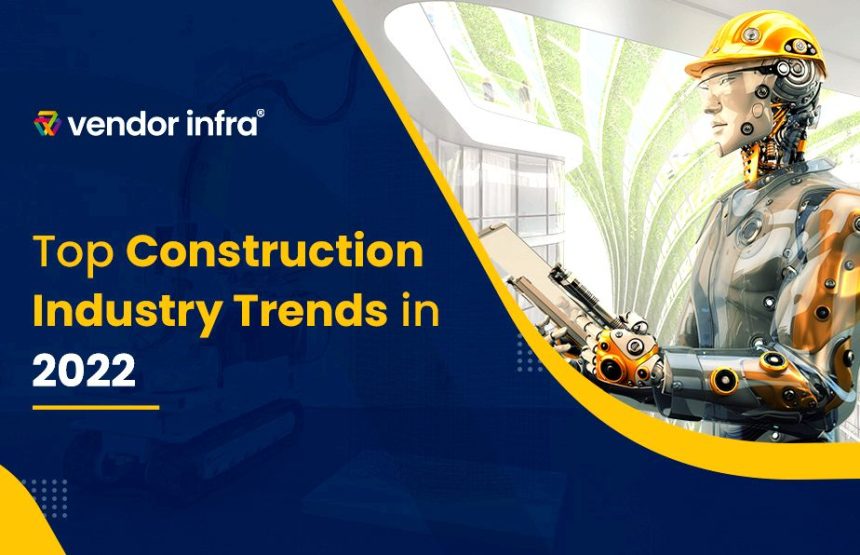 vendor infra®

Top Construction Industry Trends in 2022